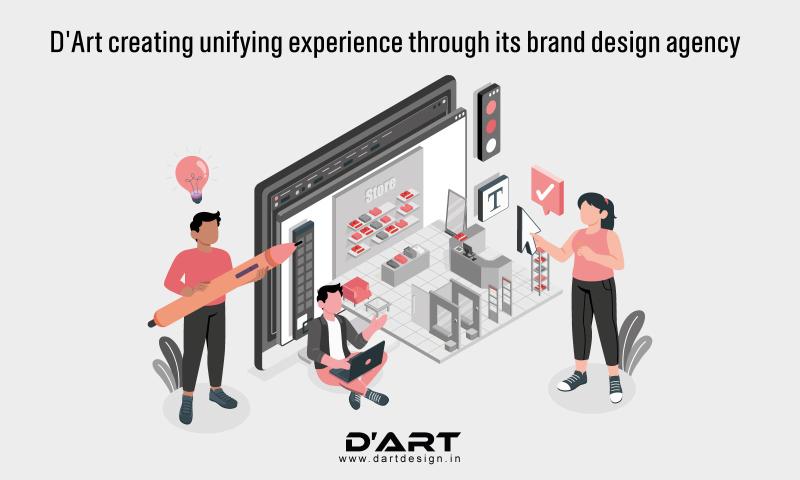 D'Art creating unifying experience through its brand design agency

Store

T

D'ART
www.dartdesign.in